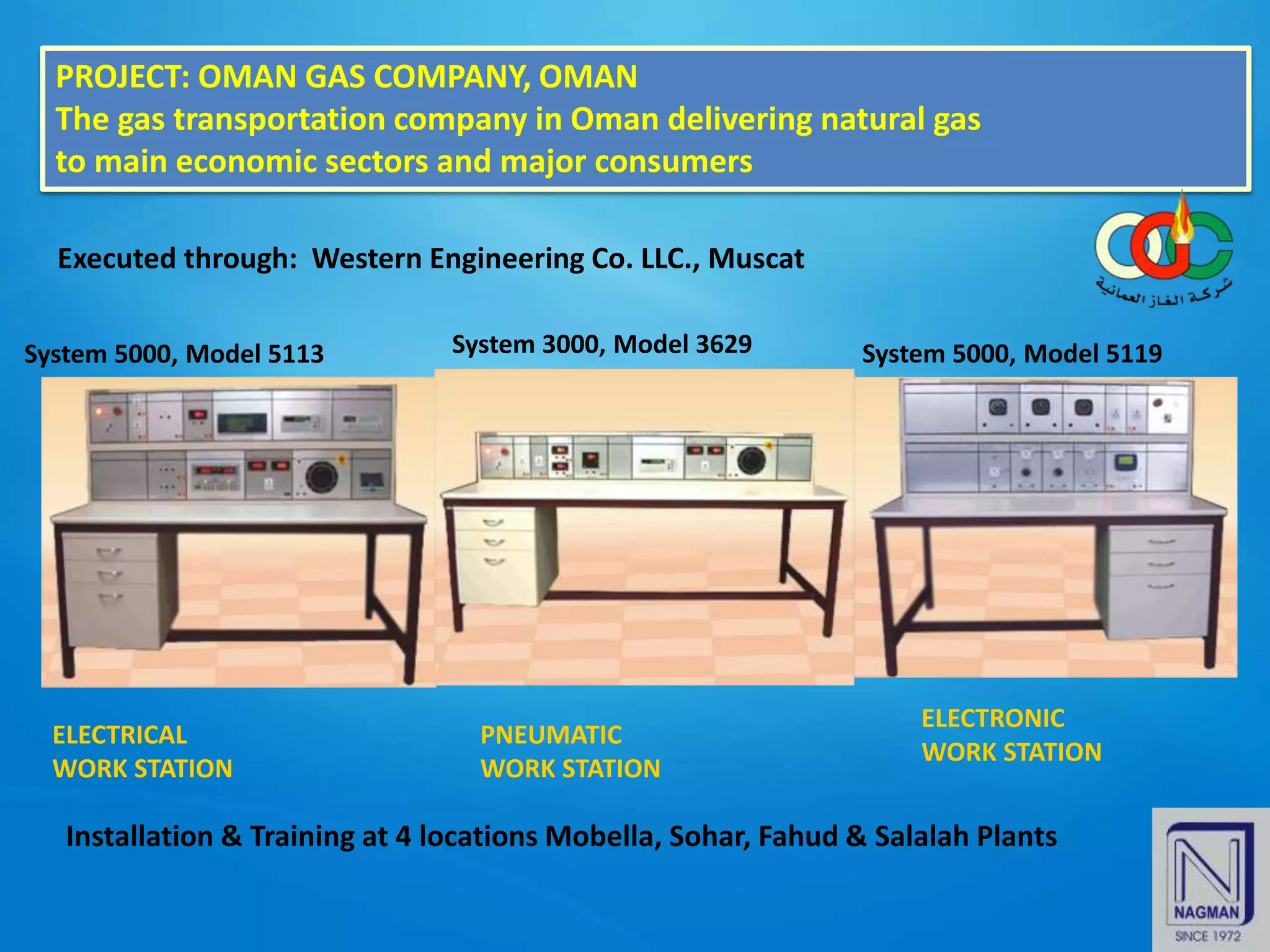 PROJECT: OMAN GAS COMPANY, OMAN
The gas transportation company in Oman delivering natural gas to main economic sectors and major consumers

Executed through: Western Engineering Co. LLC., Muscat

OGC
شركة الغاز العمانية

System 5000, Model 5113

System 3000, Model 3629

System 5000, Model 5119

ELECTRICAL
WORK STATION

PNEUMATIC
WORK STATION

ELECTRONIC
WORK STATION

Installation & Training at 4 locations Mobella, Sohar, Fahud & Salalah Plants

NAGMAN
SINCE 1972